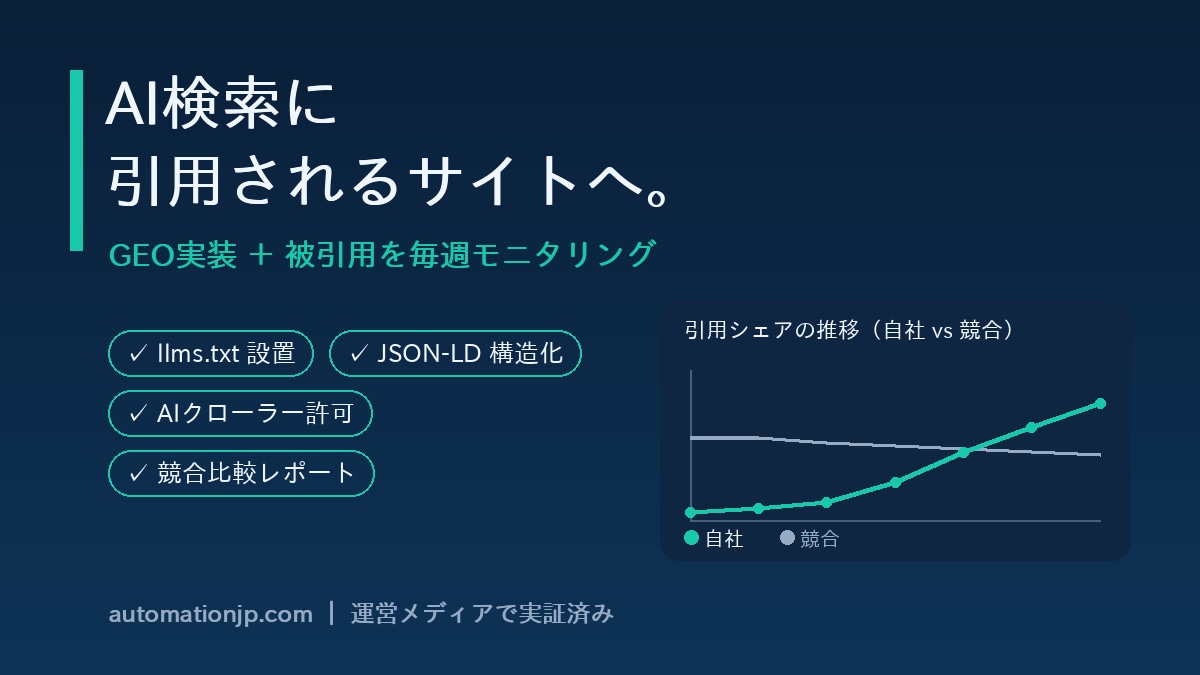 AI検索に
引用されるサイトへ。

GEO実装 ＋ 被引用を毎週モニタリング

✓ llms.txt 設置

✓ JSON-LD 構造化

✓ AIクローラー許可

✓ 競合比較レポート

引用シェアの推移（自社 vs 競合）

自社　競合

automationjp.com ｜ 運営メディアで実証済み